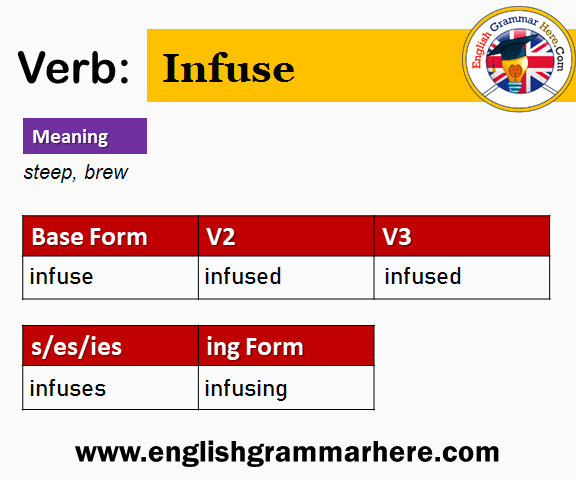 Verb: Infuse

English Grammar Here.Com

Meaning

steep, brew

| Base Form | V2 | V3 |
|---|---|---|
| infuse | infused | infused |

| s/es/ies | ing Form |
|---|---|
| infuses | infusing |

www.englishgrammarhere.com